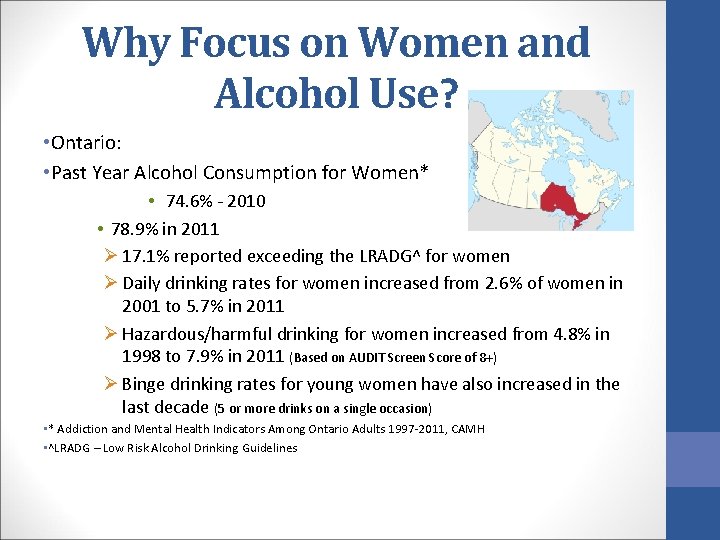 Why Focus on Women and Alcohol Use?

•Ontario:

•Past Year Alcohol Consumption for Women*

• 74.6% - 2010

• 78.9% in 2011

➢ 17.1% reported exceeding the LRADG^ for women

➢ Daily drinking rates for women increased from 2.6% of women in 2001 to 5.7% in 2011

➢ Hazardous/harmful drinking for women increased from 4.8% in 1998 to 7.9% in 2011 (Based on AUDIT Screen Score of 8+)

➢ Binge drinking rates for young women have also increased in the last decade (5 or more drinks on a single occasion)

•* Addiction and Mental Health Indicators Among Ontario Adults 1997-2011, CAMH

•^LRADG – Low Risk Alcohol Drinking Guidelines